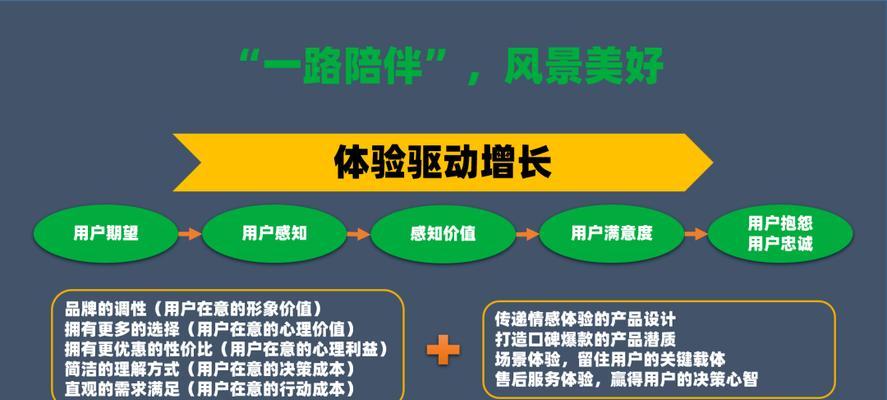 “一路陪伴”，风景美好

体验驱动增长

用户期望

用户感知

感知价值

用户满意度

用户抱怨
用户忠诚

品牌的调性（用户在意的形象价值）
拥有更多的选择（用户在意的心理价值）
拥有更优惠的性价比（用户在意的心理利益）
简洁的理解方式（用户在意的决策成本）
直观的需求满足（用户在意的行动成本）

+

传递情感体验的产品设计
打造口碑爆款的产品潜质
场景体验，留住用户的关键载体
售后服务体验，赢得用户的决策心智